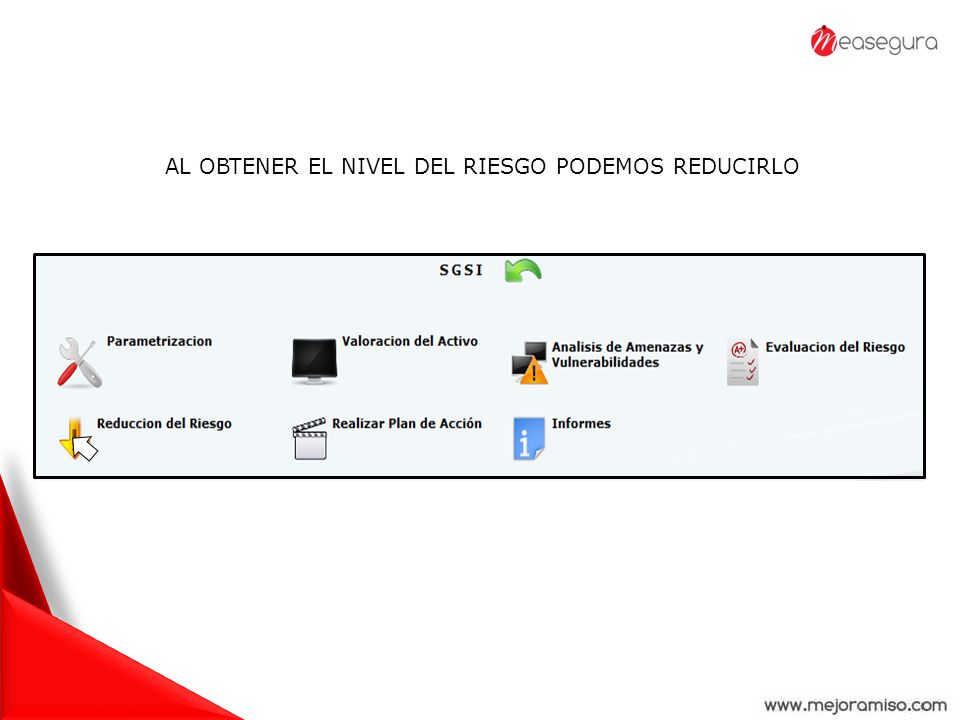 measegura

AL OBTENER EL NIVEL DEL RIESGO PODEMOS REDUCIRLO

SGSI

Parametrizacion

Valoracion del Activo

Analisis de Amenazas y Vulnerabilidades

Evaluacion del Riesgo

Reduccion del Riesgo

Realizar Plan de Acción

Informes

www.mejoramiso.com